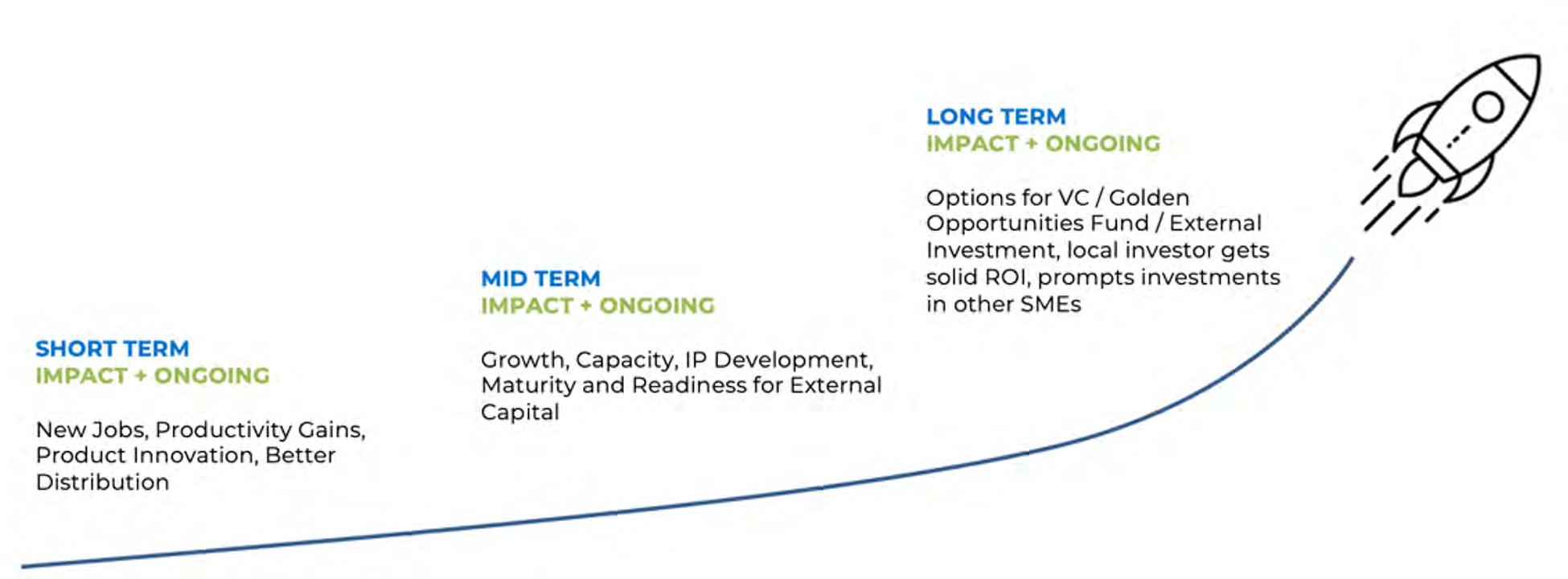 SHORT TERM
IMPACT + ONGOING

New Jobs, Productivity Gains, Product Innovation, Better Distribution

MID TERM
IMPACT + ONGOING

Growth, Capacity, IP Development, Maturity and Readiness for External Capital

LONG TERM
IMPACT + ONGOING

Options for VC / Golden Opportunities Fund / External Investment, local investor gets solid ROI, prompts investments in other SMEs